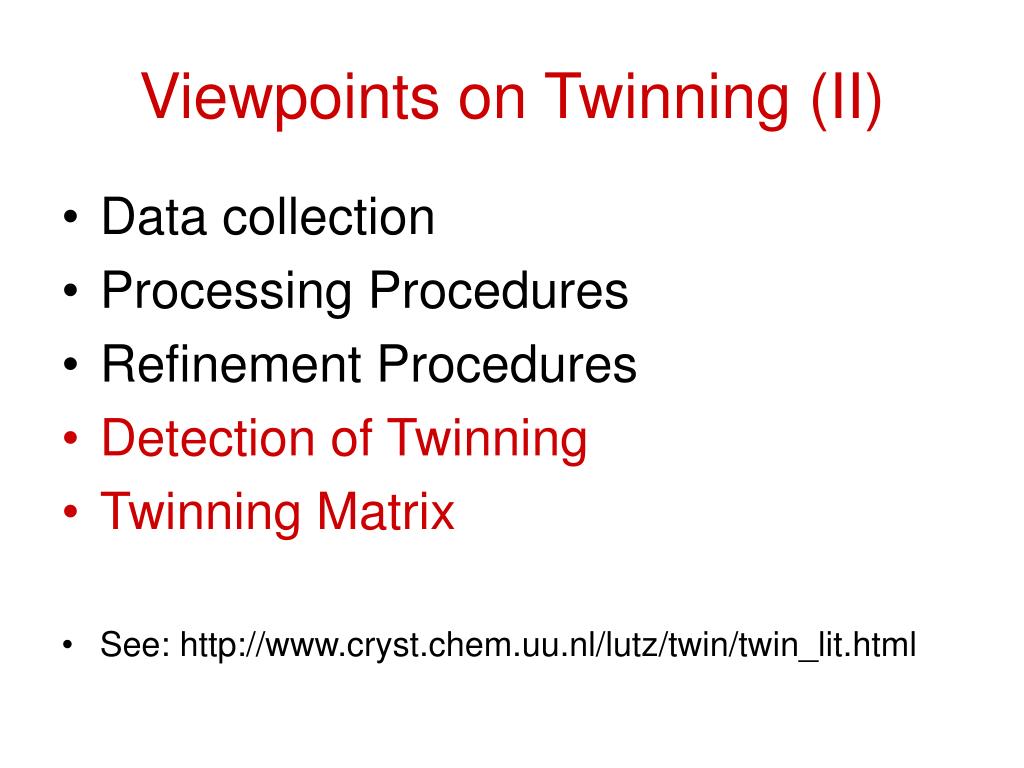 Viewpoints on Twinning (II)

• Data collection
• Processing Procedures
• Refinement Procedures
• Detection of Twinning
• Twinning Matrix

• See: http://www.cryst.chem.uu.nl/lutz/twin/twin_lit.html